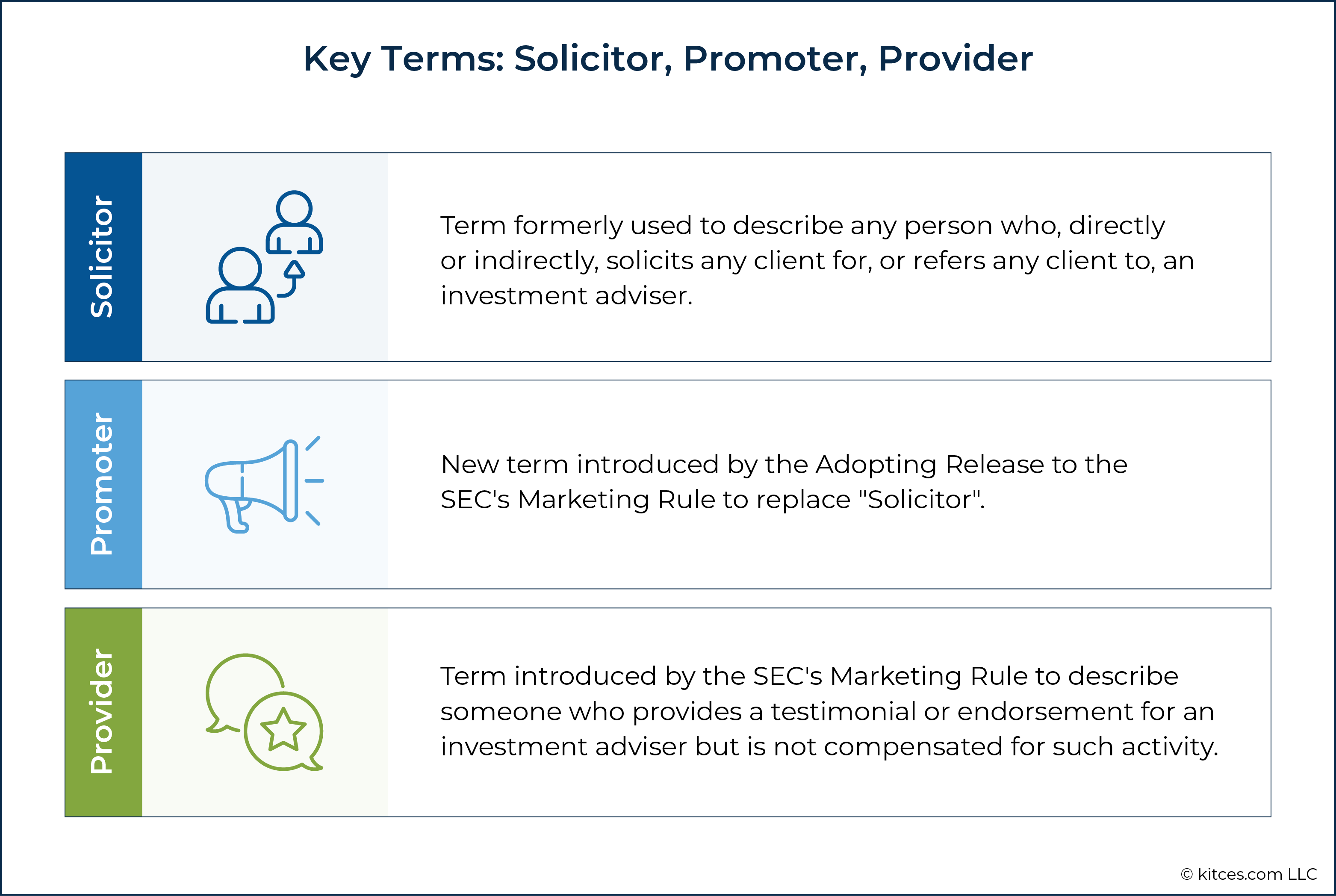 Key Terms: Solicitor, Promoter, Provider

Solicitor

Term formerly used to describe any person who, directly or indirectly, solicits any client for, or refers any client to, an investment adviser.

Promoter

New term introduced by the Adopting Release to the SEC's Marketing Rule to replace "Solicitor".

Provider

Term introduced by the SEC's Marketing Rule to describe someone who provides a testimonial or endorsement for an investment adviser but is not compensated for such activity.

© kitces.com LLC